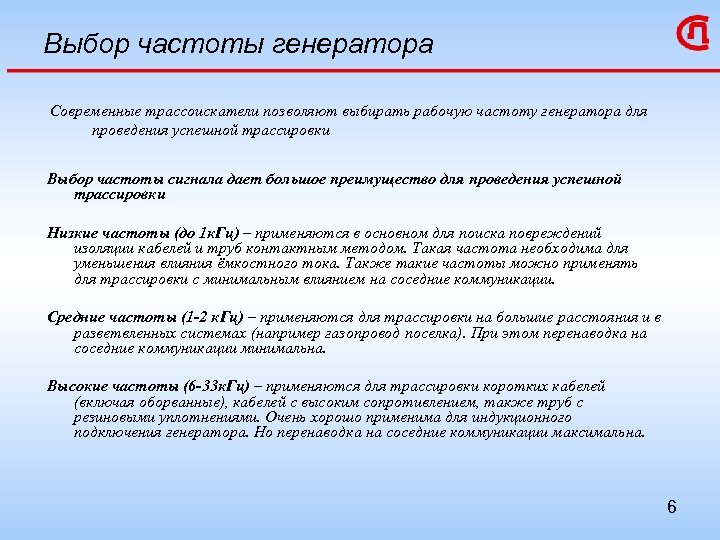 Выбор частоты генератора

Современные трассоискатели позволяют выбирать рабочую частоту генератора для проведения успешной трассировки

Выбор частоты сигнала дает большое преимущество для проведения успешной трассировки

Низкие частоты (до 1кГц) – применяются в основном для поиска повреждений изоляции кабелей и труб контактным методом. Такая частота необходима для уменьшения влияния ёмкостного тока. Также такие частоты можно применять для трассировки с минимальным влиянием на соседние коммуникации.

Средние частоты (1-2 кГц) – применяются для трассировки на большие расстояния и в разветвленных системах (например газопровод поселка). При этом перенаводка на соседние коммуникации минимальна.

Высокие частоты (6-33кГц) – применяются для трассировки коротких кабелей (включая оборванные), кабелей с высоким сопротивлением, также труб с резиновыми уплотнениями. Очень хорошо применима для индукционного подключения генератора. Но перенаводка на соседние коммуникации максимальна.

6